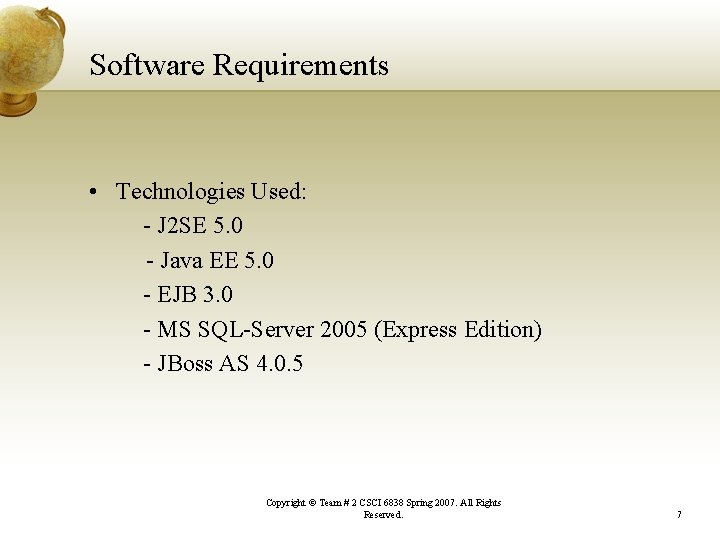 Software Requirements

• Technologies Used:
- J2SE 5.0
- Java EE 5.0
- EJB 3.0
- MS SQL-Server 2005 (Express Edition)
- JBoss AS 4.0.5

Copyright © Team # 2 CSCI 6838 Spring 2007. All Rights Reserved.

7